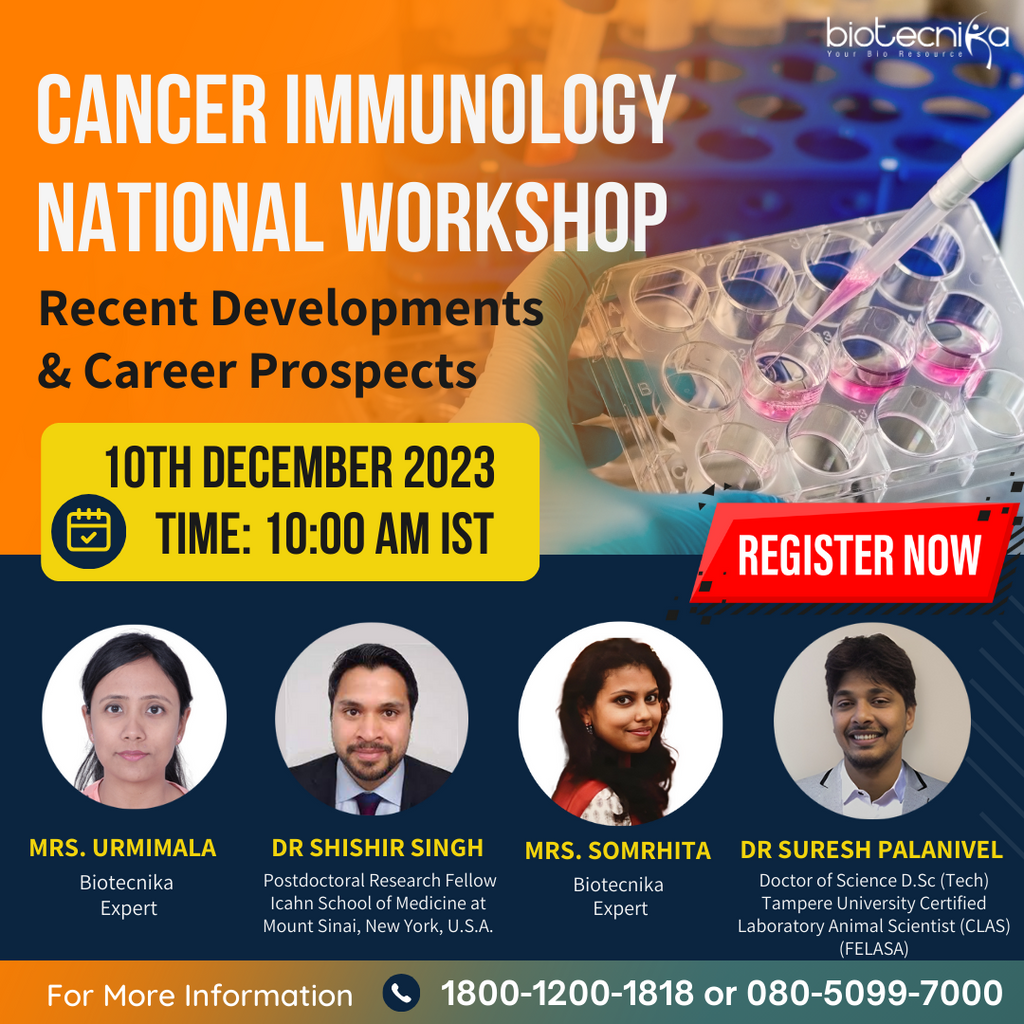 biotecnika
Your Bio Resource

CANCER IMMUNOLOGY NATIONAL WORKSHOP

Recent Developments & Career Prospects

10TH DECEMBER 2023
TIME: 10:00 AM IST

REGISTER NOW

MRS. URMIMALA
Biotecnika Expert

DR SHISHIR SINGH
Postdoctoral Research Fellow Icahn School of Medicine at Mount Sinai, New York, U.S.A.

MRS. SOMRHITA
Biotecnika Expert

DR SURESH PALANIVEL
Doctor of Science D.Sc (Tech) Tampere University Certified Laboratory Animal Scientist (CLAS) (FELASA)

For More Information 1800-1200-1818 or 080-5099-7000